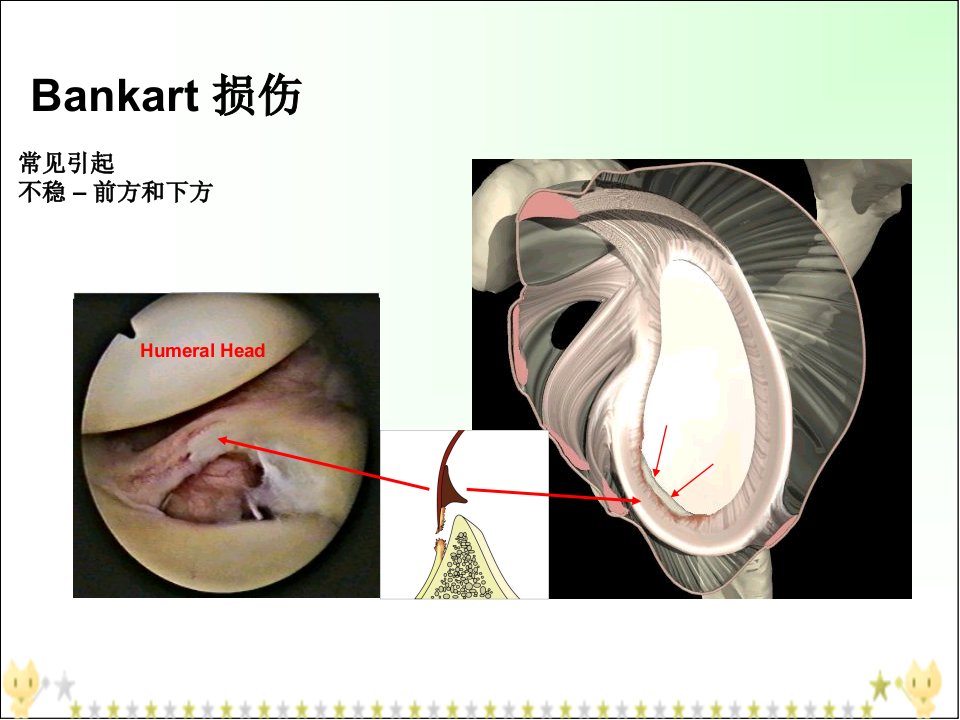 Bankart 损伤

常见引起
不稳 – 前方和下方

Humeral Head